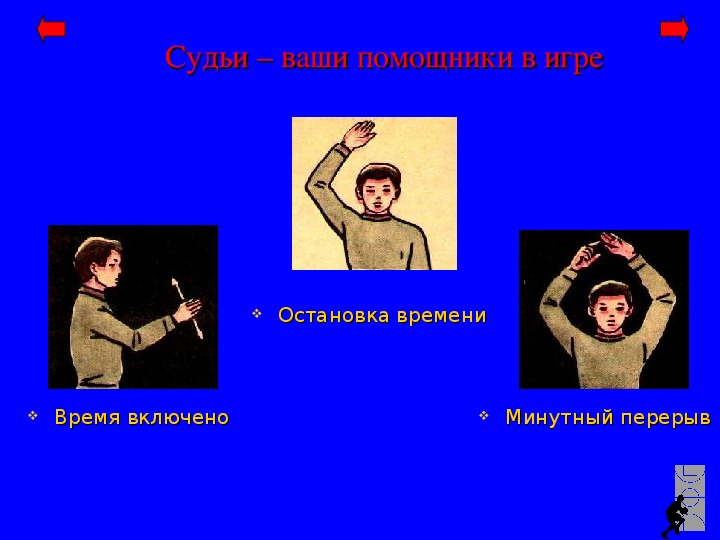 Судьи – ваши помощники в игре

Остановка времени

Время включено

Минутный перерыв